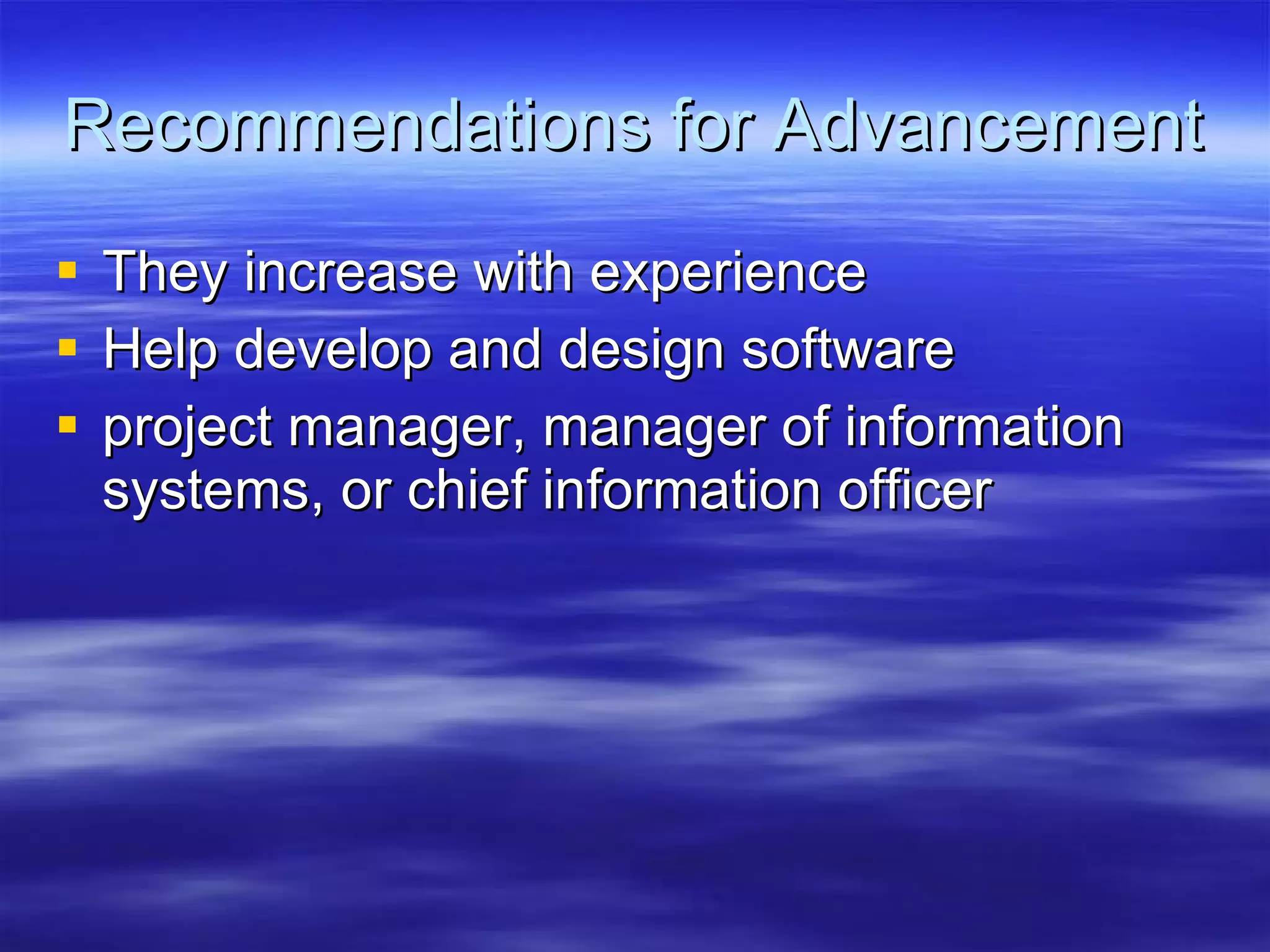 Recommendations for Advancement

- They increase with experience
- Help develop and design software
- project manager, manager of information systems, or chief information officer